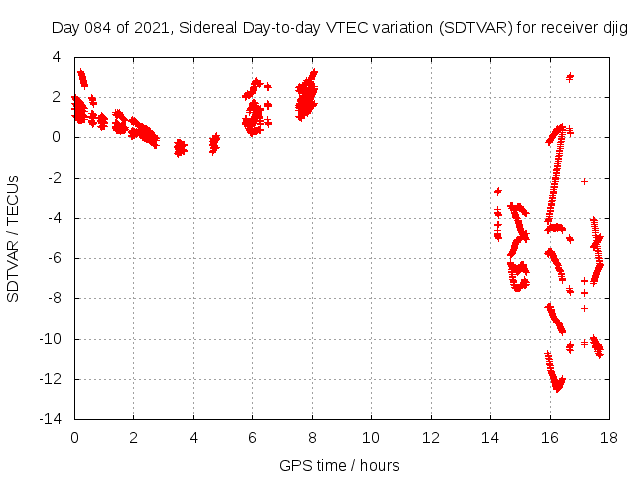 Day 084 of 2021, Sidereal Day-to-day VTEC variation (SDTVAR) for receiver djig

SDTVAR / TECUs

4
2
0
-2
-4
-6
-8
-10
-12
-14

0 2 4 6 8 10 12 14 16 18

GPS time / hours